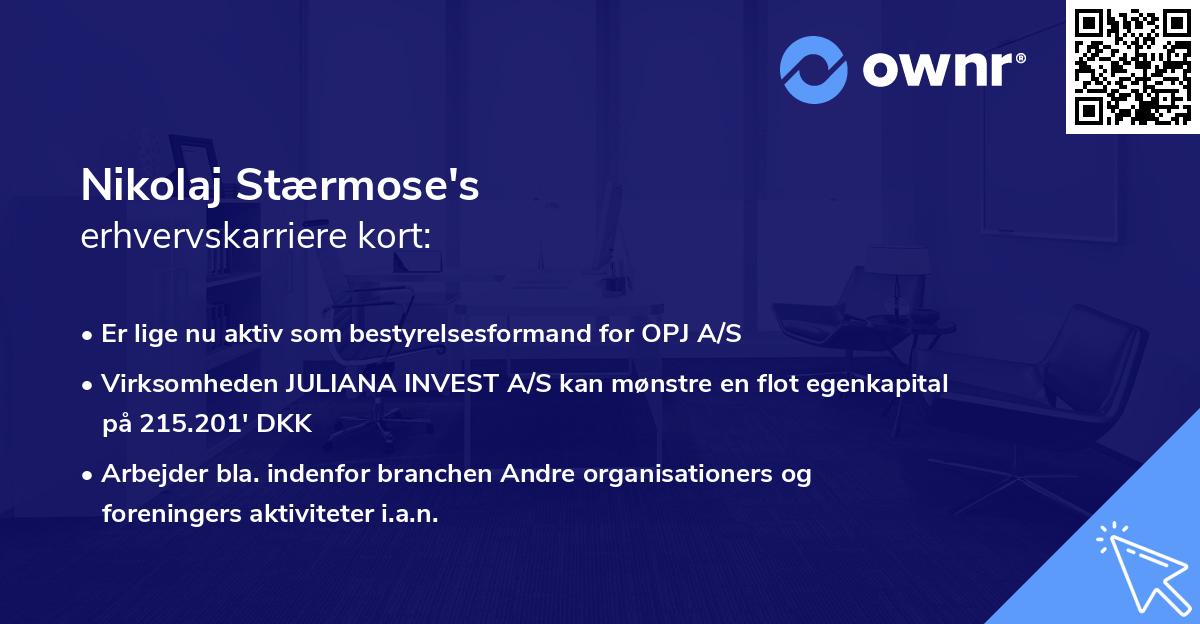 ownr®

Nikolaj Stærmose's
erhvervskarriere kort:

• Er lige nu aktiv som bestyrelsesformand for OPJ A/S

• Virksomheden JULIANA INVEST A/S kan mønstre en flot egenkapital på 215.201' DKK

• Arbejder bla. indenfor branchen Andre organisationers og foreningers aktiviteter i.a.n.